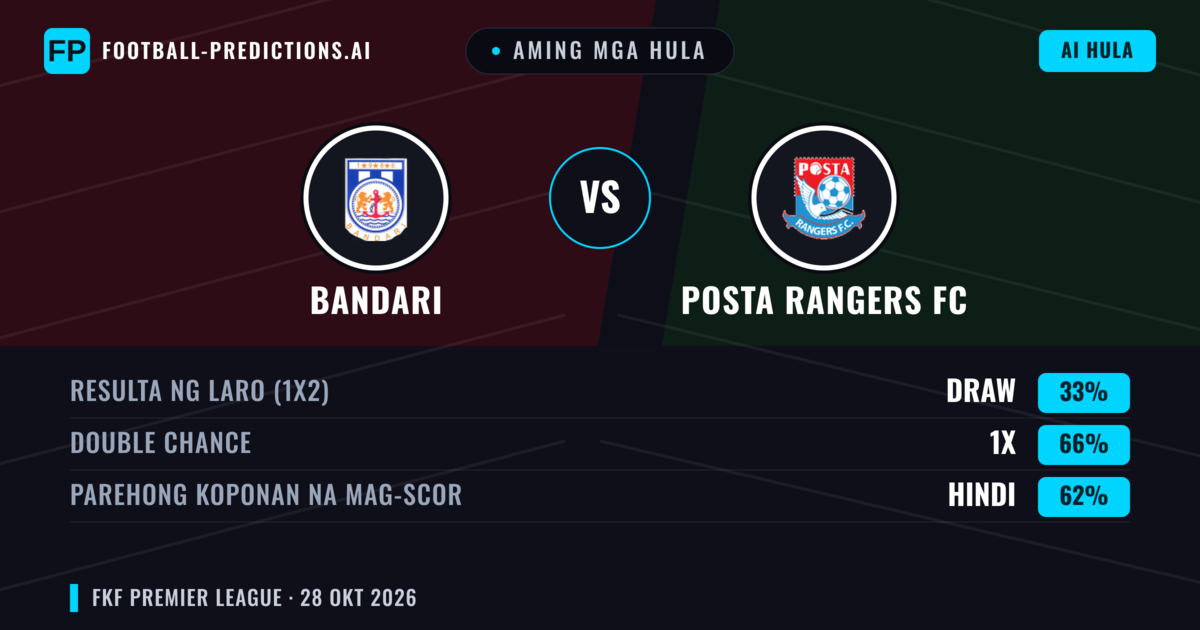 FP FOOTBALL-PREDICTIONS.AI

• AMING MGA HULA

AI HULA

BANDARI

VS

POSTA RANGERS FC

RESULTA NG LARO (1X2)
DRAW
33%

DOUBLE CHANCE
1X
66%

PAREHONG KOPONAN NA MAG-SCOR
HINDI
62%

FKF PREMIER LEAGUE · 28 OKT 2026